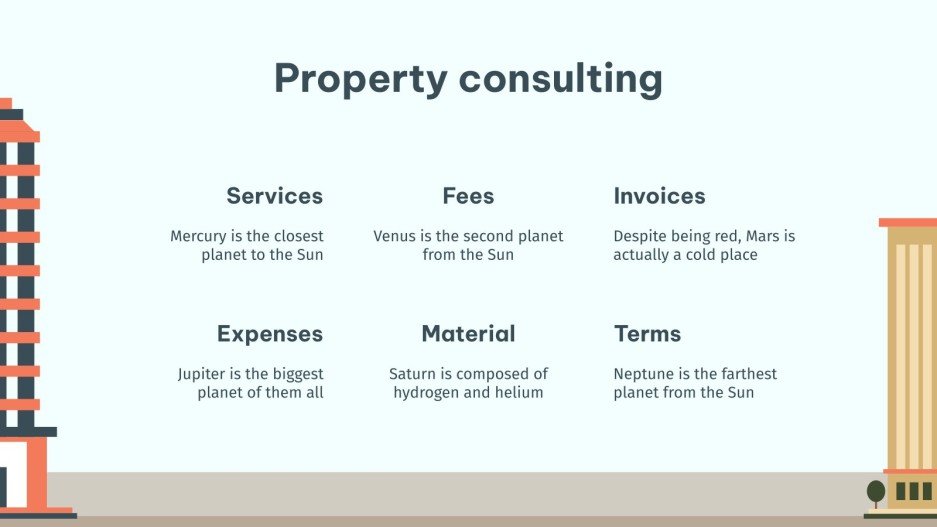 Property consulting

Services

Mercury is the closest planet to the Sun

Fees

Venus is the second planet from the Sun

Invoices

Despite being red, Mars is actually a cold place

Expenses

Jupiter is the biggest planet of them all

Material

Saturn is composed of hydrogen and helium

Terms

Neptune is the farthest planet from the Sun